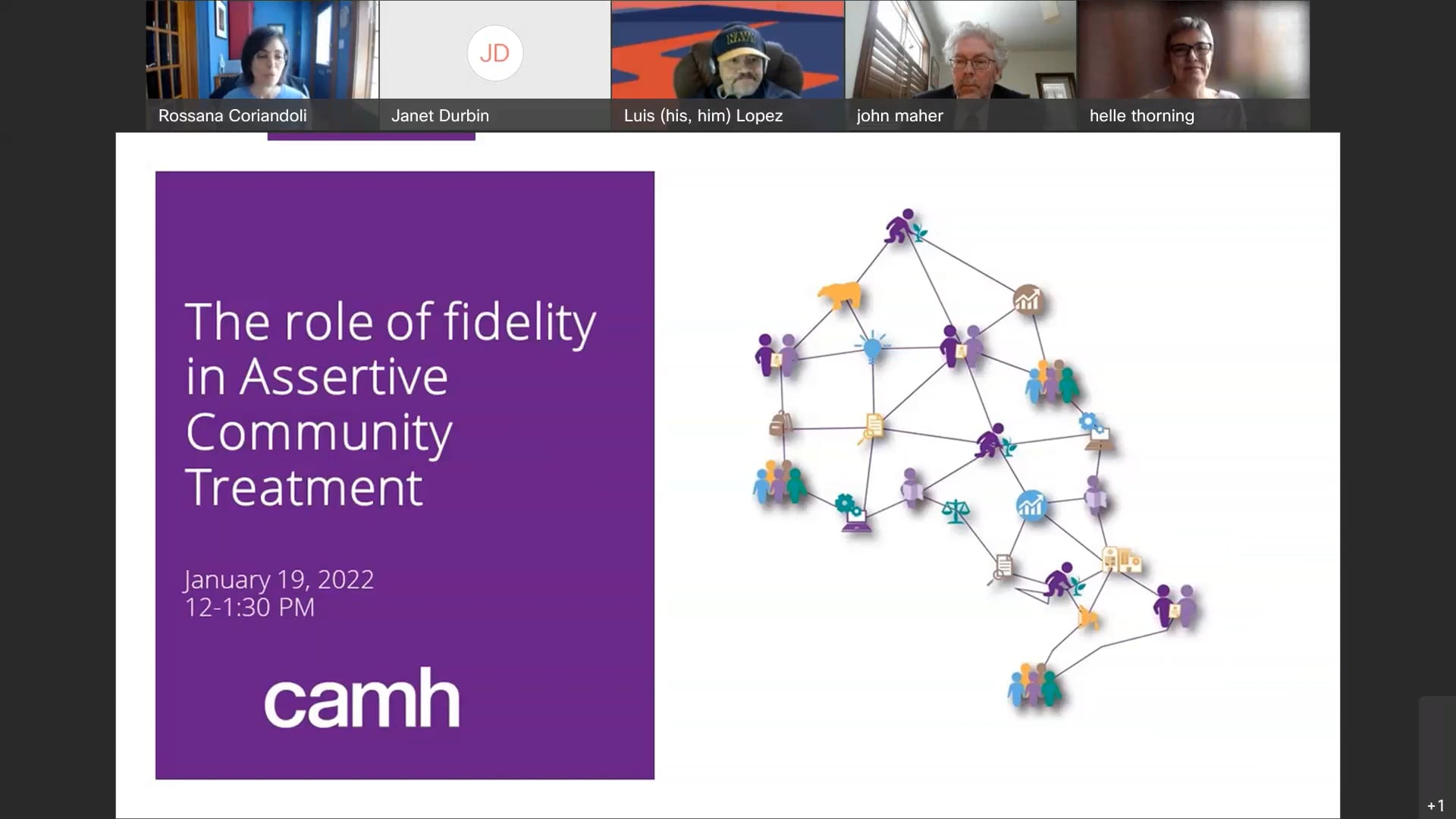 Rossana Coriandoli

JD
Janet Durbin

NAVY
Luis (his, him) Lopez

john maher

helle thorning

The role of fidelity in Assertive Community Treatment

January 19, 2022
12-1:30 PM

camh

+1